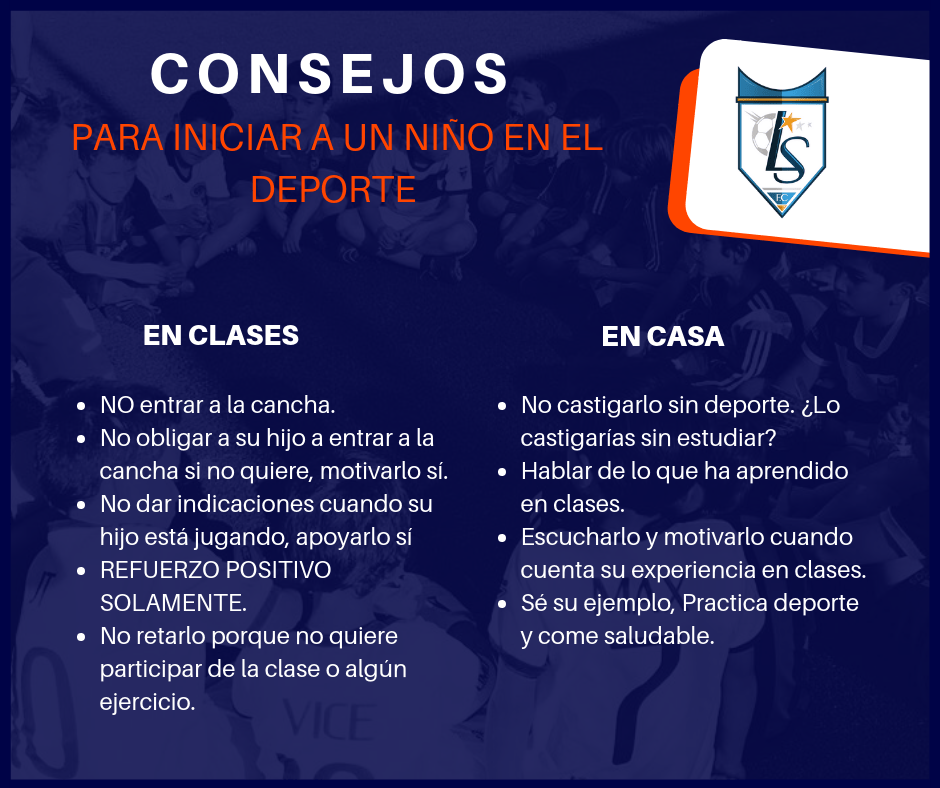 CONSEJOS

PARA INICIAR A UN NIÑO EN EL DEPORTE

LS
FC

EN CLASES

- NO entrar a la cancha.
- No obligar a su hijo a entrar a la cancha si no quiere, motivarlo sí.
- No dar indicaciones cuando su hijo está jugando, apoyarlo sí
- REFUERZO POSITIVO SOLAMENTE.
- No retarlo porque no quiere participar de la clase o algún ejercicio.

EN CASA

- No castigarlo sin deporte. ¿Lo castigarías sin estudiar?
- Hablar de lo que ha aprendido en clases.
- Escucharlo y motivarlo cuando cuenta su experiencia en clases.
- Sé su ejemplo, Practica deporte y come saludable.